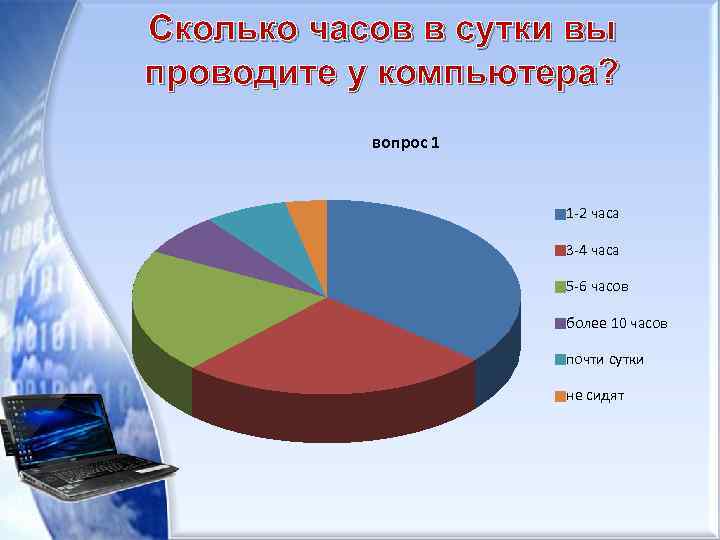 Сколько часов в сутки вы проводите у компьютера?

вопрос 1

1-2 часа
3-4 часа
5-6 часов
более 10 часов
почти сутки
не сидят